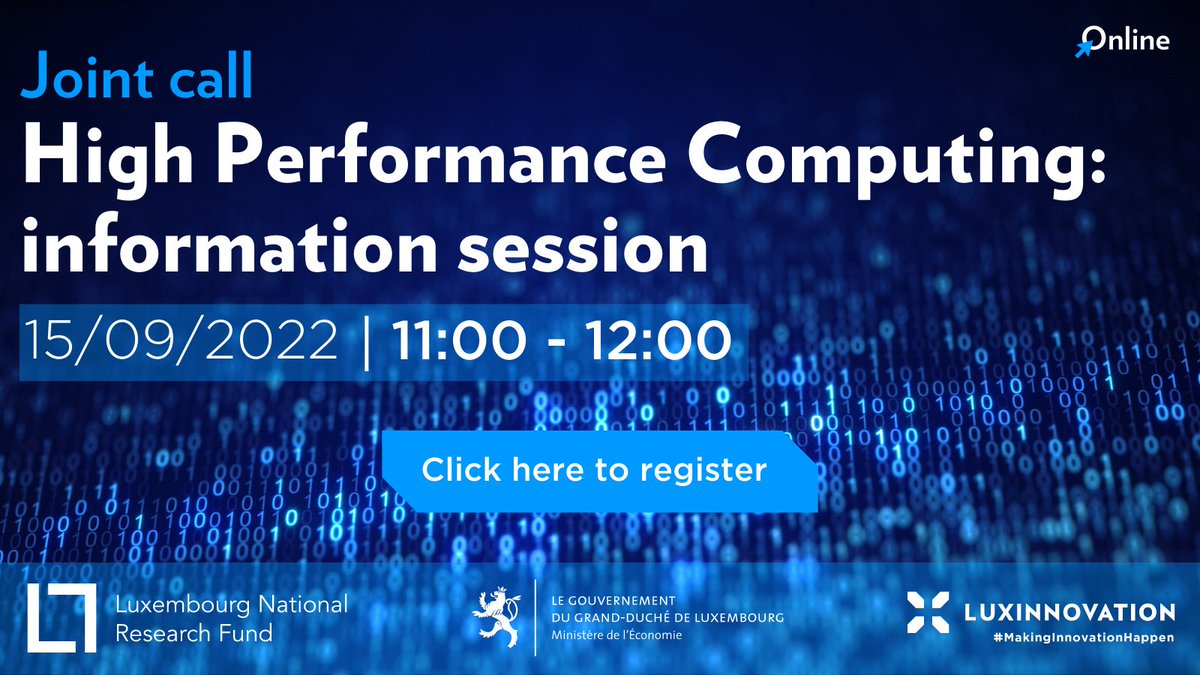 Online

Joint call

High Performance Computing: information session

15/09/2022 | 11:00 - 12:00

Click here to register

Luxembourg National Research Fund

LE GOUVERNEMENT DU GRAND-DUCHÉ DE LUXEMBOURG
Ministère de l'Économie

LUXINNOVATION
#MakingInnovationHappen